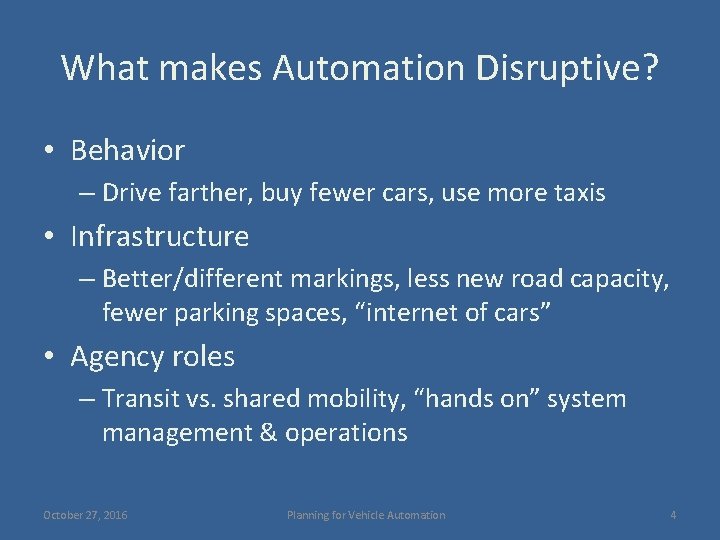 What makes Automation Disruptive?

• Behavior
– Drive farther, buy fewer cars, use more taxis
• Infrastructure
– Better/different markings, less new road capacity, fewer parking spaces, “internet of cars”
• Agency roles
– Transit vs. shared mobility, “hands on” system management & operations

October 27, 2016 Planning for Vehicle Automation 4